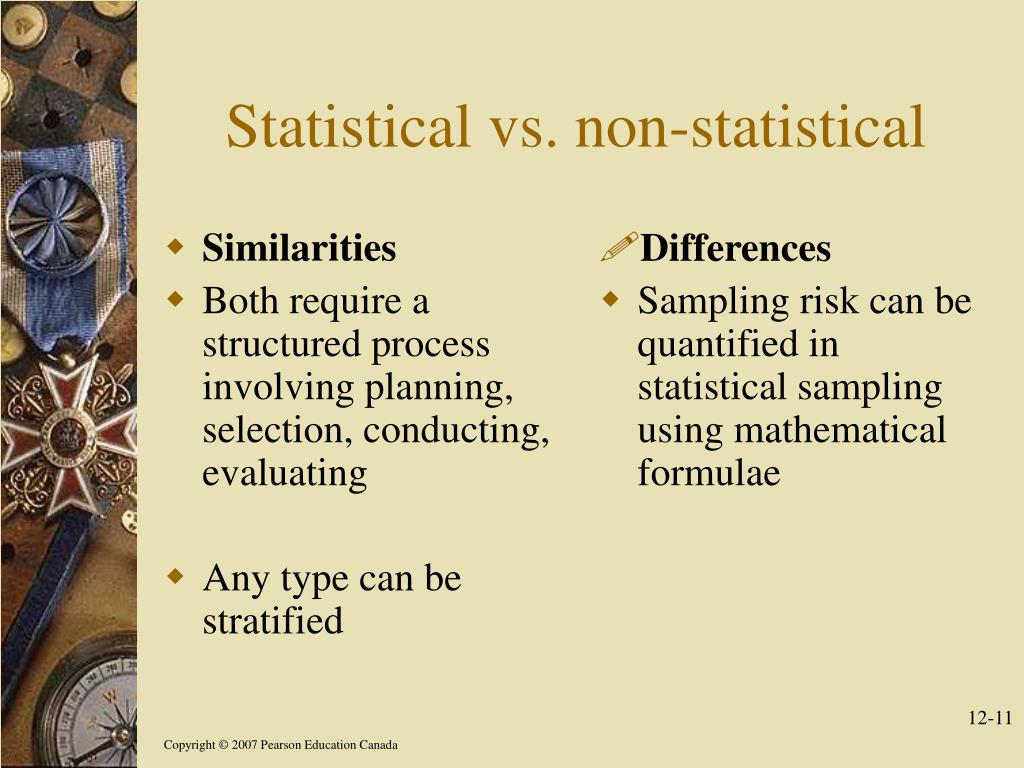 Statistical vs. non-statistical

Similarities

Both require a structured process involving planning, selection, conducting, evaluating

Any type can be stratified

Differences

Sampling risk can be quantified in statistical sampling using mathematical formulae

12-11

Copyright © 2007 Pearson Education Canada